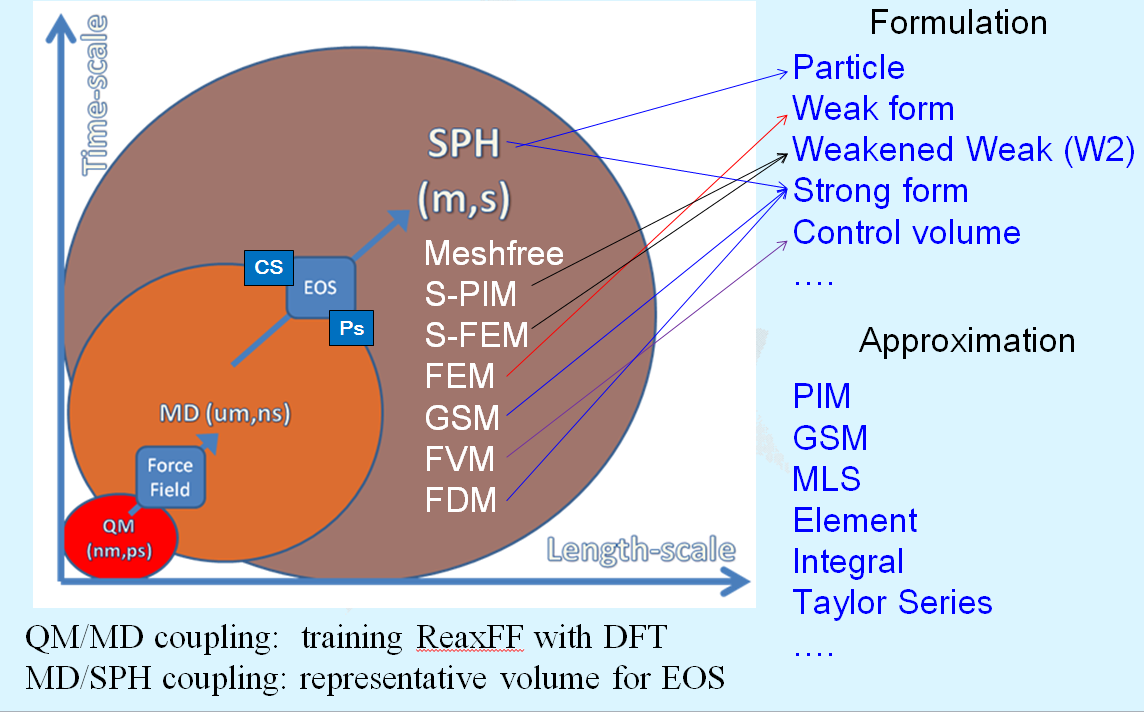 Time-scale

SPH
(m,s)

Meshfree
S-PIM
S-FEM
FEM
GSM
FVM
FDM

CS
EOS
Ps

MD (um,ns)

Force Field

QM
(nm,ps)

Length-scale

Formulation
Particle
Weak form
Weakened Weak (W2)
Strong form
Control volume
….

Approximation
PIM
GSM
MLS
Element
Integral
Taylor Series
….

QM/MD coupling: training ReaxFF with DFT
MD/SPH coupling: representative volume for EOS